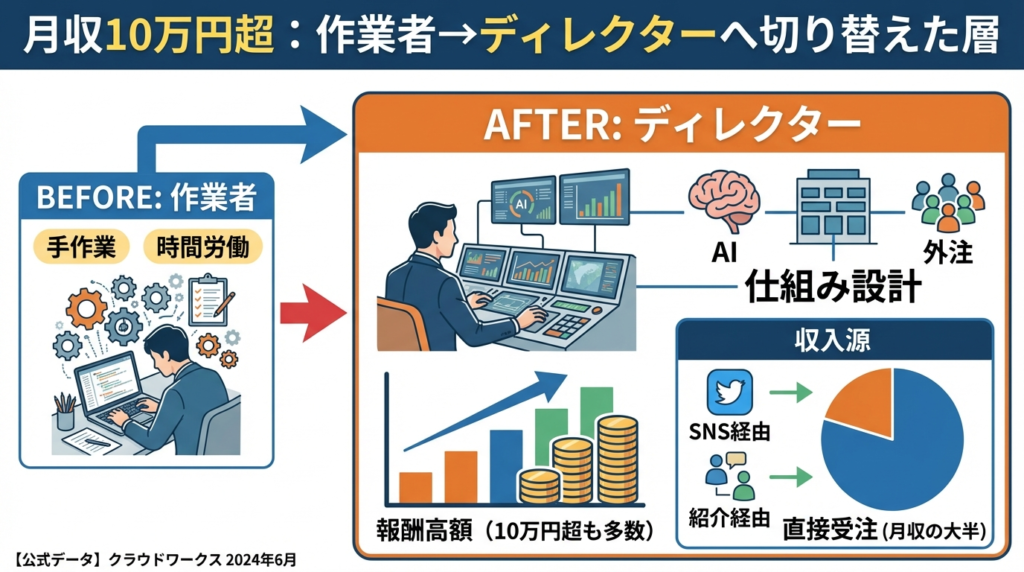 月収10万円超：作業者→ディレクターへ切り替えた層

BEFORE: 作業者

手作業

時間労働

AFTER: ディレクター

AI

AI

外注

仕組み設計

報酬高額（10万円超も多数）

収入源

SNS経由

紹介経由

直接受注（月収の大半）

【公式データ】クラウドワークス 2024年6月